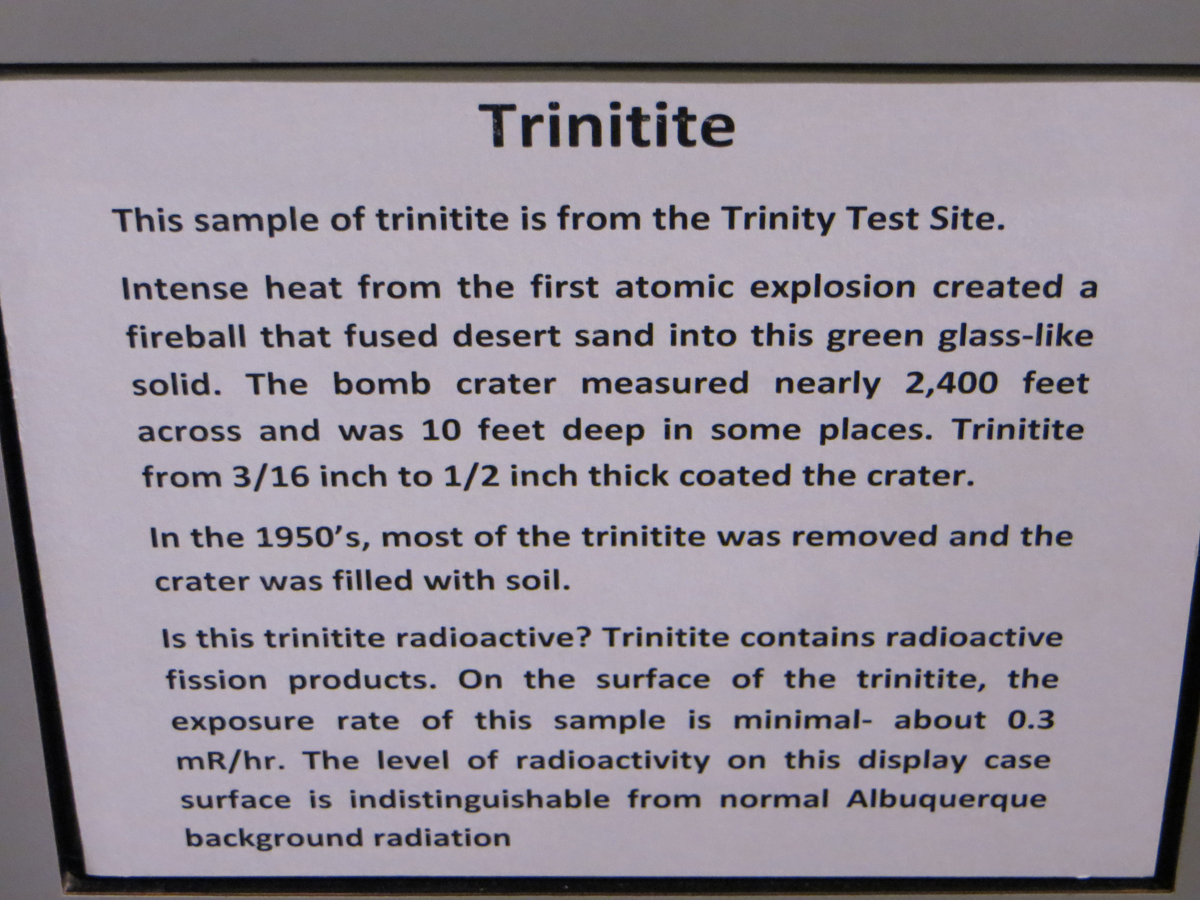 Trinitite

This sample of trinitite is from the Trinity Test Site.

Intense heat from the first atomic explosion created a fireball that fused desert sand into this green glass-like solid. The bomb crater measured nearly 2,400 feet across and was 10 feet deep in some places. Trinitite from 3/16 inch to 1/2 inch thick coated the crater.

In the 1950's, most of the trinitite was removed and the crater was filled with soil.

Is this trinitite radioactive? Trinitite contains radioactive fission products. On the surface of the trinitite, the exposure rate of this sample is minimal- about 0.3 mR/hr. The level of radioactivity on this display case surface is indistinguishable from normal Albuquerque background radiation